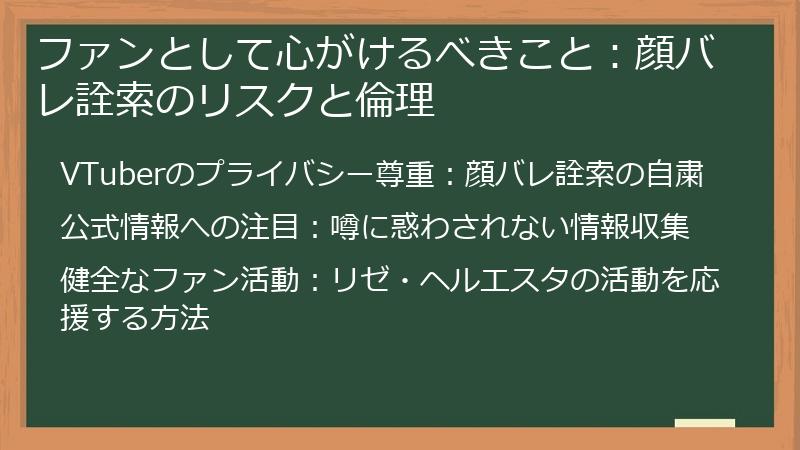 ファンとして心がけるべきこと：顔バレ詮索のリスクと倫理

VTuberのプライバシー尊重：顔バレ詮索の自粛

公式情報への注目：噂に惑わされない情報収集

健全なファン活動：リゼ・ヘルエスタの活動を応援する方法